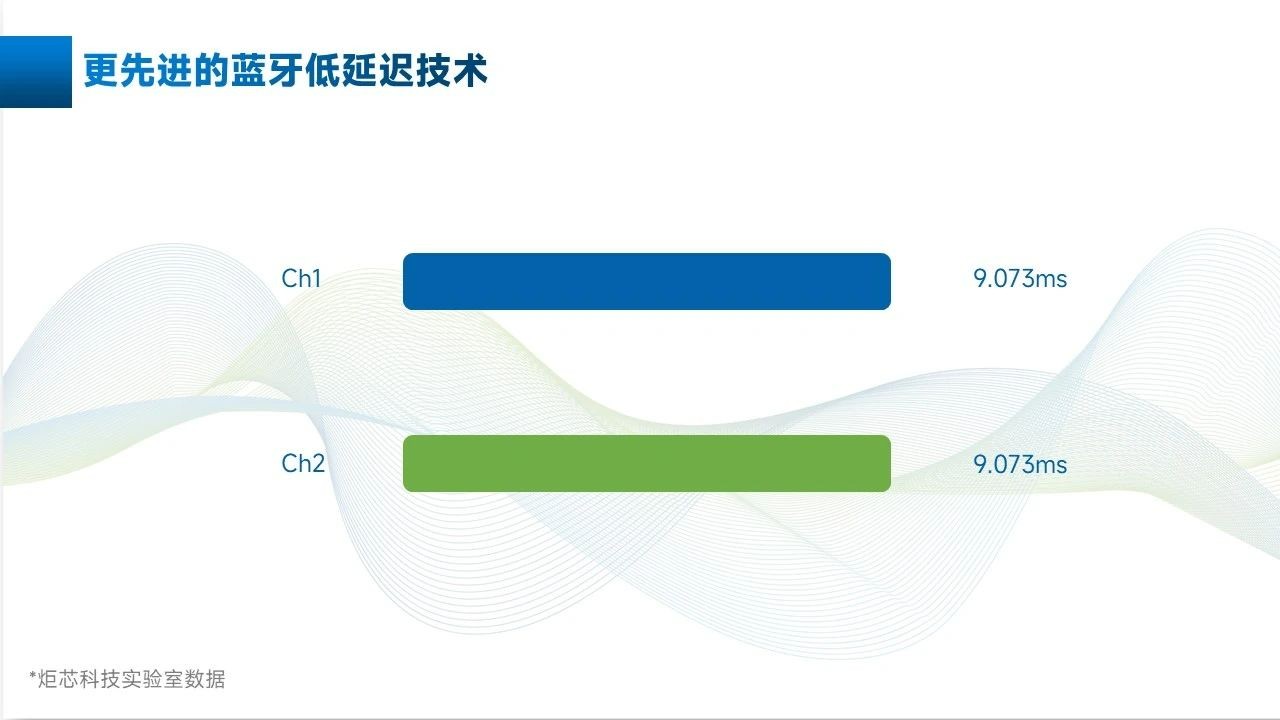 更先进的蓝牙低延迟技术

Ch1

9.073ms

Ch2

9.073ms

*炬芯科技实验室数据